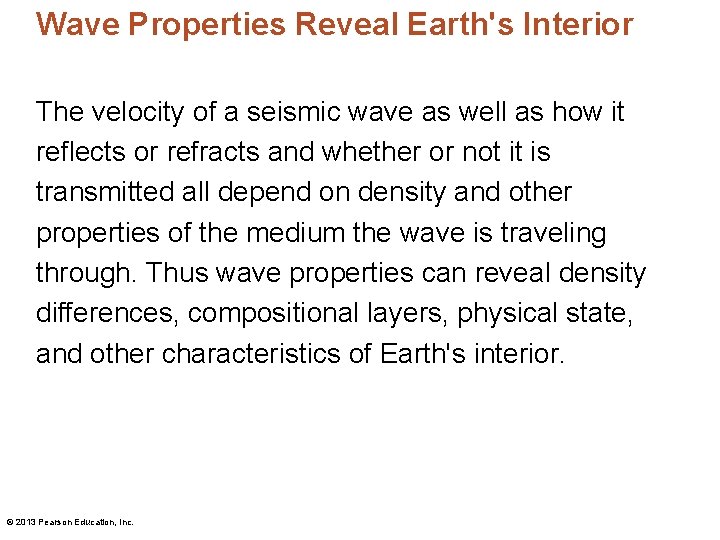 Wave Properties Reveal Earth's Interior

The velocity of a seismic wave as well as how it reflects or refracts and whether or not it is transmitted all depend on density and other properties of the medium the wave is traveling through. Thus wave properties can reveal density differences, compositional layers, physical state, and other characteristics of Earth's interior.

© 2013 Pearson Education, Inc.